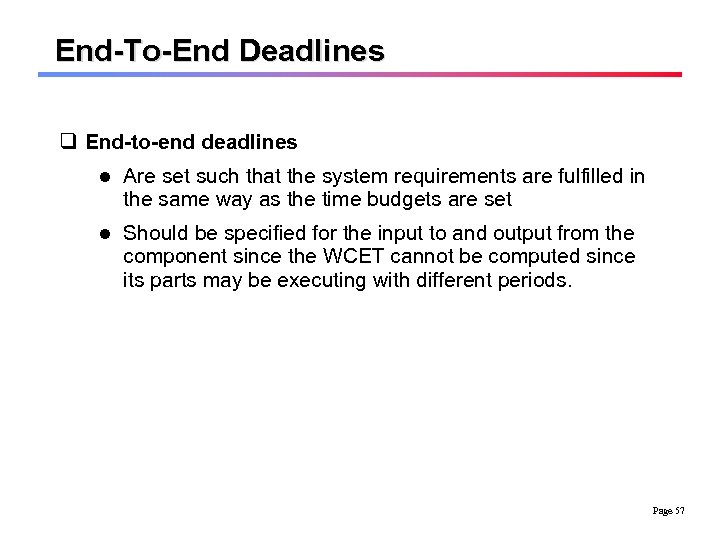 End-To-End Deadlines

❑ End-to-end deadlines

● Are set such that the system requirements are fulfilled in the same way as the time budgets are set

● Should be specified for the input to and output from the component since the WCET cannot be computed since its parts may be executing with different periods.

Page 57